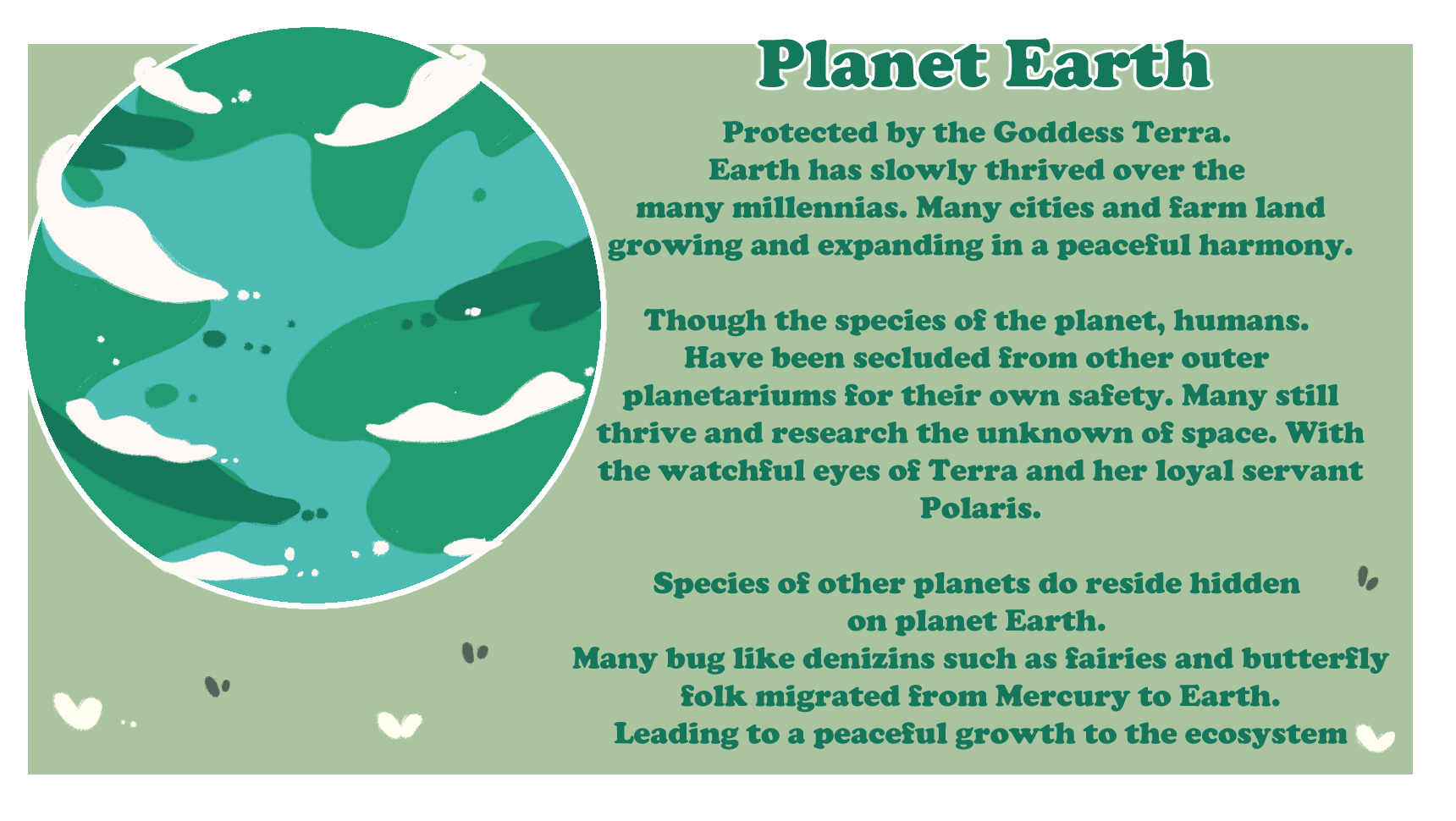 Planet Earth

Protected by the Goddess Terra. Earth has slowly thrived over the many millennias. Many cities and farm land growing and expanding in a peaceful harmony.

Though the species of the planet, humans. Have been secluded from other outer planetariums for their own safety. Many still thrive and research the unknown of space. With the watchful eyes of Terra and her loyal servant Polaris.

Species of other planets do reside hidden on planet Earth.
Many bug like denizins such as fairies and butterfly folk migrated from Mercury to Earth.
Leading to a peaceful growth to the ecosystem